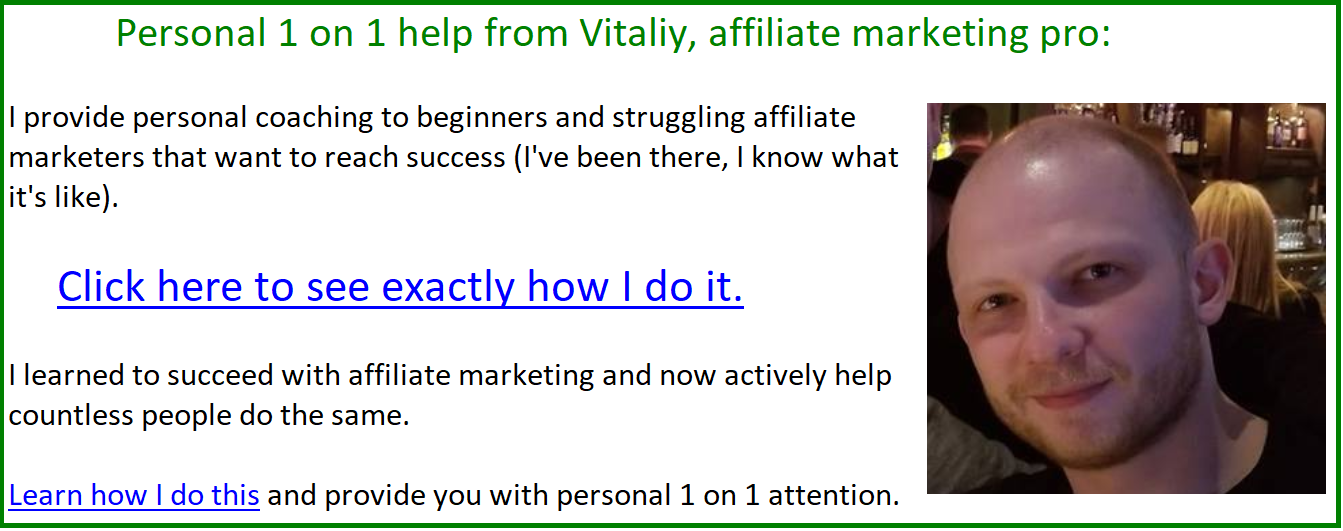 Personal 1 on 1 help from Vitaliy, affiliate marketing pro:

I provide personal coaching to beginners and struggling affiliate marketers that want to reach success (I've been there, I know what it's like).

Click here to see exactly how I do it.

I learned to succeed with affiliate marketing and now actively help countless people do the same.

Learn how I do this and provide you with personal 1 on 1 attention.